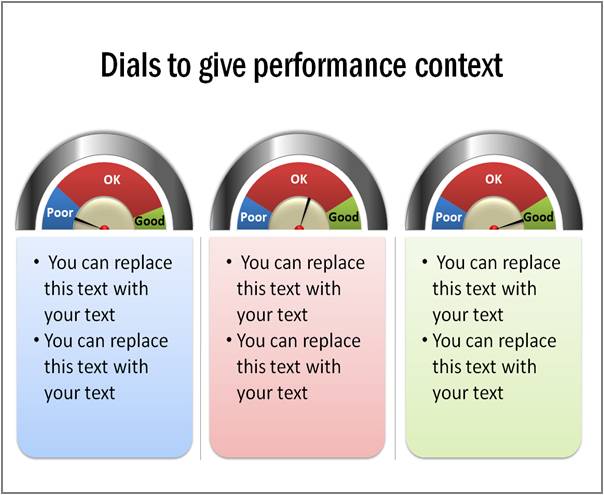 Dials to give performance context

OK
Poor
Good

• You can replace this text with your text
• You can replace this text with your text

OK
Poor
Good

• You can replace this text with your text
• You can replace this text with your text

OK
Poor
Good

• You can replace this text with your text
• You can replace this text with your text